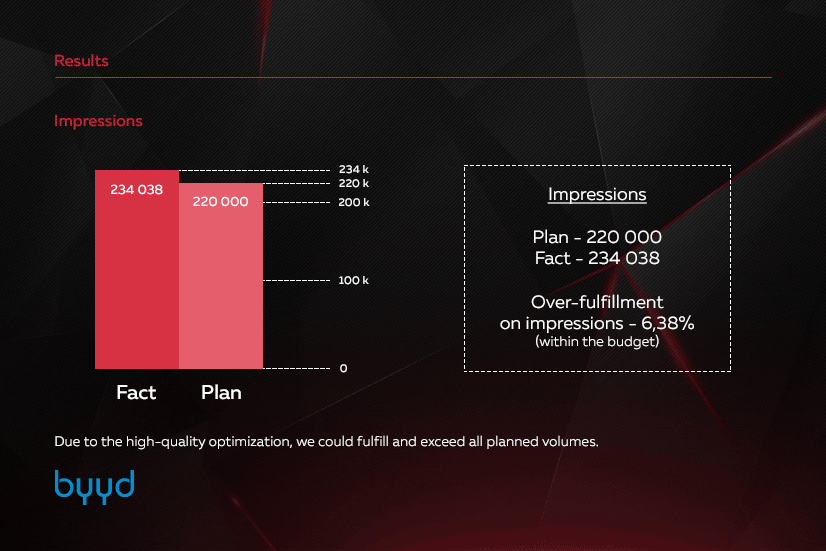 Results

Impressions

234 038
220 000
234 k
220 k
200 k
100 k
0
Fact
Plan

Impressions

Plan - 220 000
Fact - 234 038

Over-fulfillment
on impressions - 6,38%
(within the budget)

Due to the high-quality optimization, we could fulfill and exceed all planned volumes.

byyd